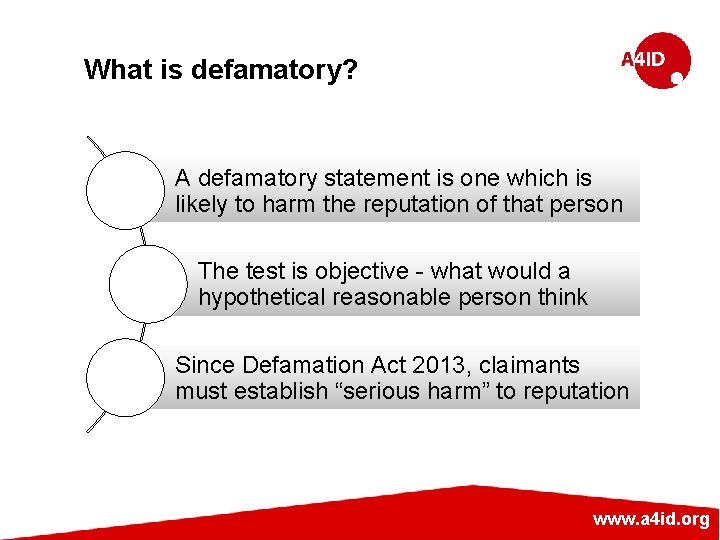 What is defamatory?

A4ID

A defamatory statement is one which is likely to harm the reputation of that person

The test is objective - what would a hypothetical reasonable person think

Since Defamation Act 2013, claimants must establish “serious harm” to reputation

www.a4id.org